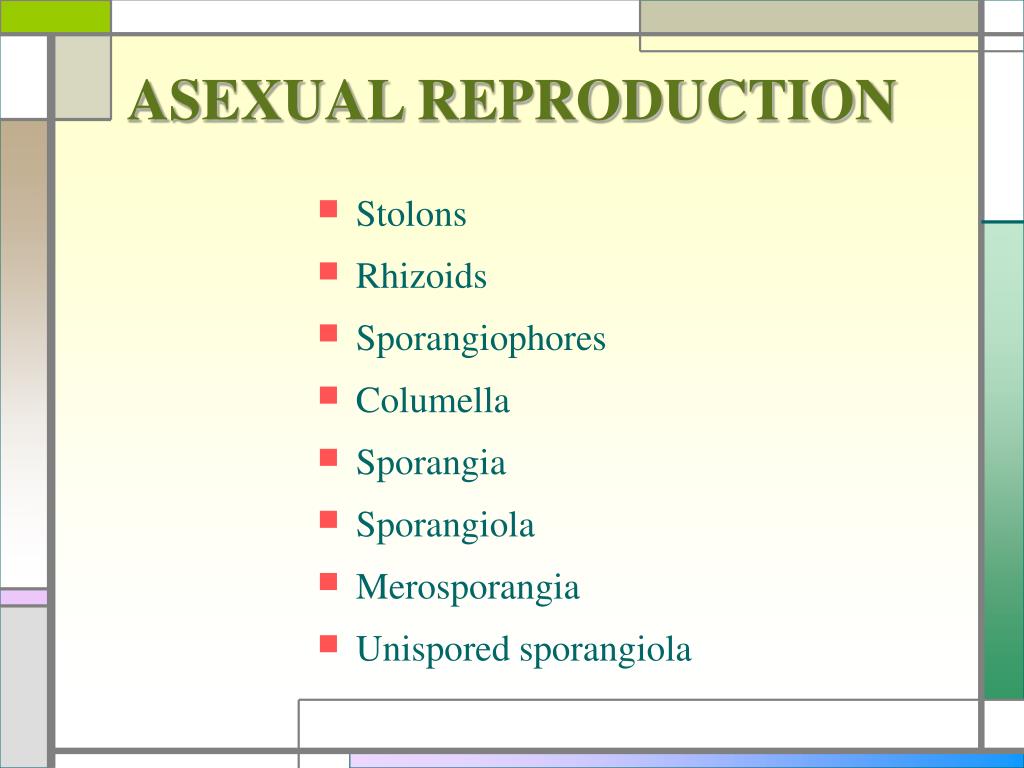 ASEXUAL REPRODUCTION

- Stolons
- Rhizoids
- Sporangiophores
- Columella
- Sporangia
- Sporangiola
- Merosporangia
- Unispored sporangiola